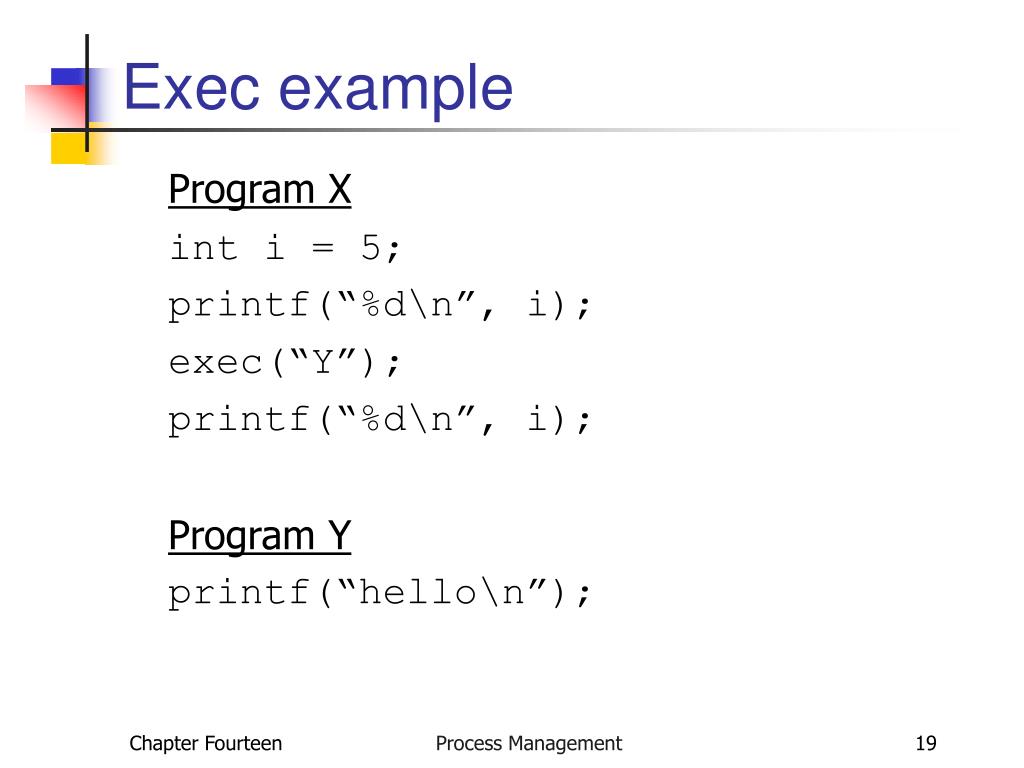 Exec example

Program X
int i = 5;
printf(“%d\n”, i);
exec(“Y”);
printf(“%d\n”, i);

Program Y
printf(“hello\n”);

Chapter Fourteen Process Management 19